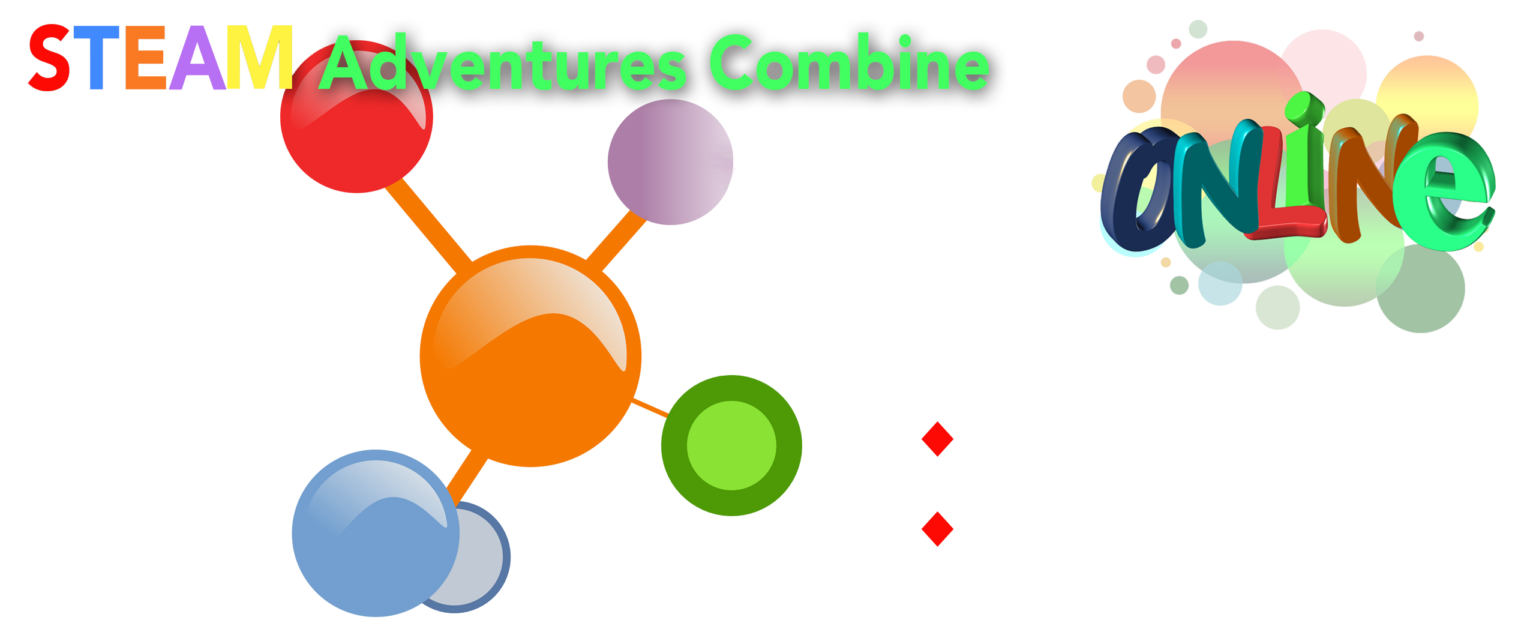 STEAM Adventures Combine

ONLiNe